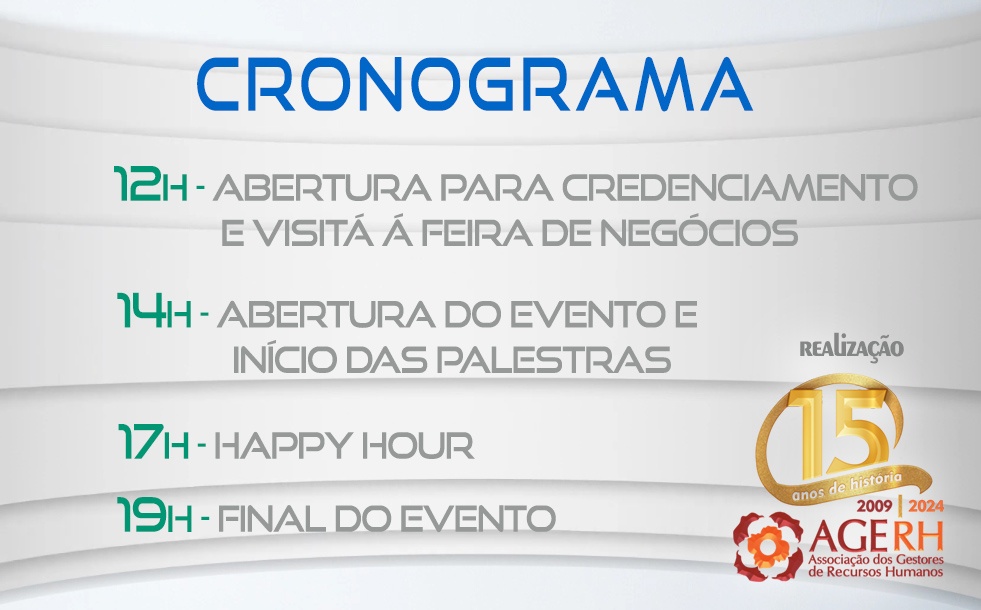 CRONOGRAMA

12H - ABERTURA PARA CREDENCIAMENTO E VISITÁ Á FEIRA DE NEGÓCIOS

14H - ABERTURA DO EVENTO E INÍCIO DAS PALESTRAS

17H - HAPPY HOUR

19H - FINAL DO EVENTO

REALIZAÇÃO

15 anos de história

2009 | 2024

AGERH Associação dos Gestores de Recursos Humanos